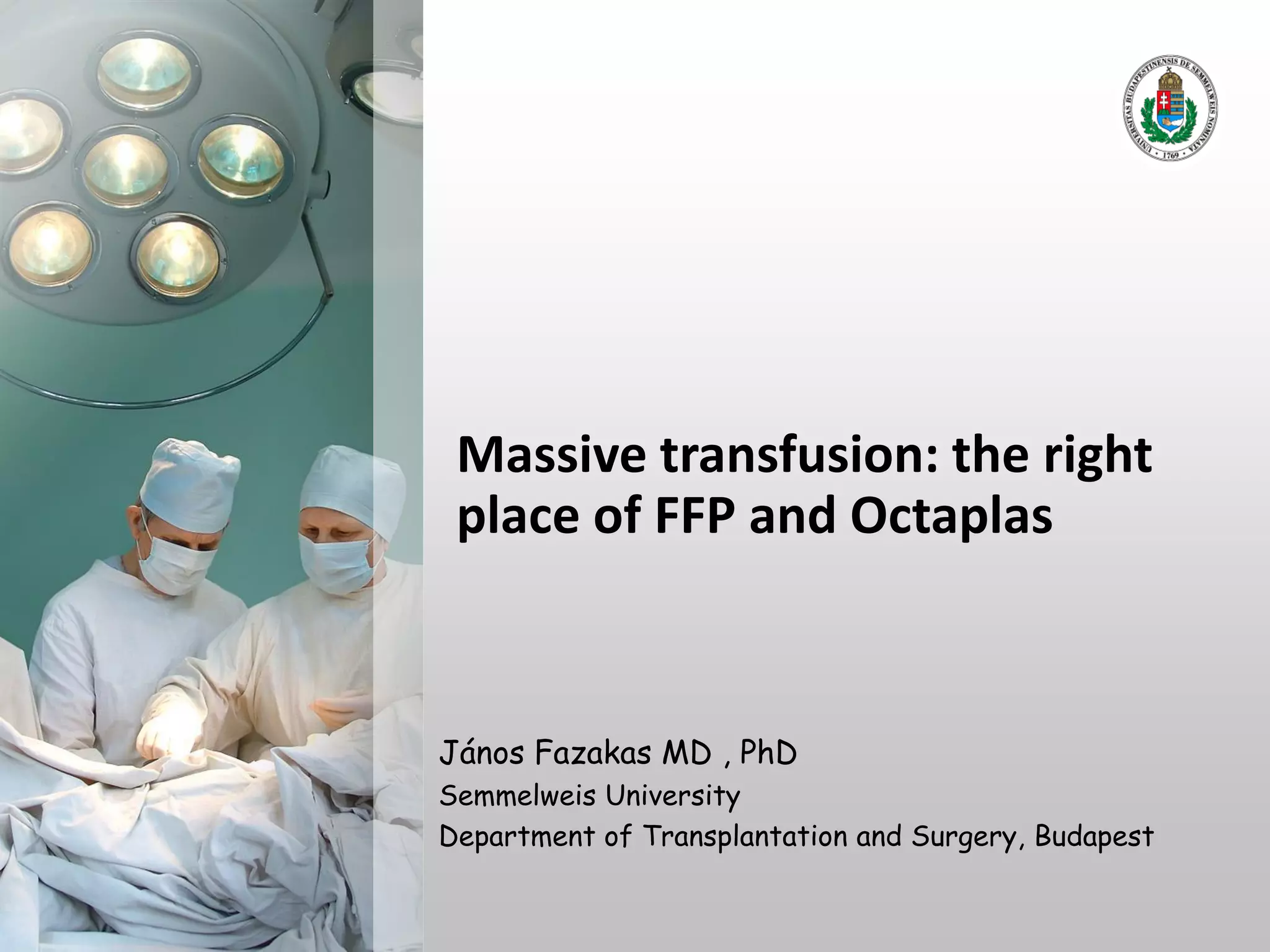 UNIVERSITAS BUDAPESTINENSIS DE SEMMELWEIS NOMINATA · 1769 ·

Massive transfusion: the right place of FFP and Octaplas

János Fazakas MD , PhD
Semmelweis University
Department of Transplantation and Surgery, Budapest